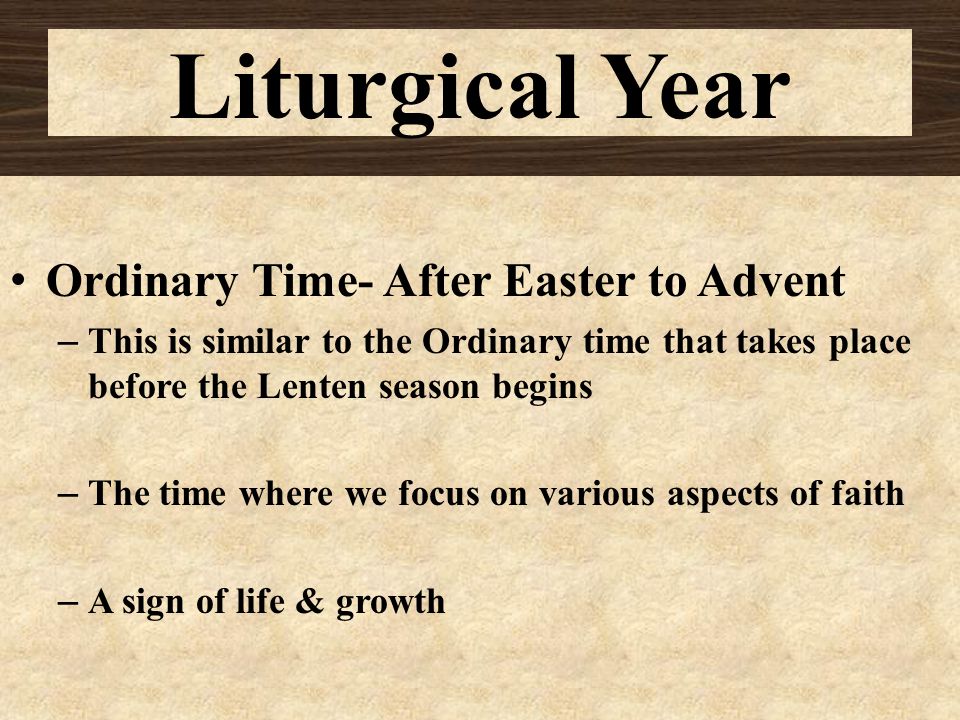 Liturgical Year

• Ordinary Time- After Easter to Advent
– This is similar to the Ordinary time that takes place before the Lenten season begins

– The time where we focus on various aspects of faith

– A sign of life & growth